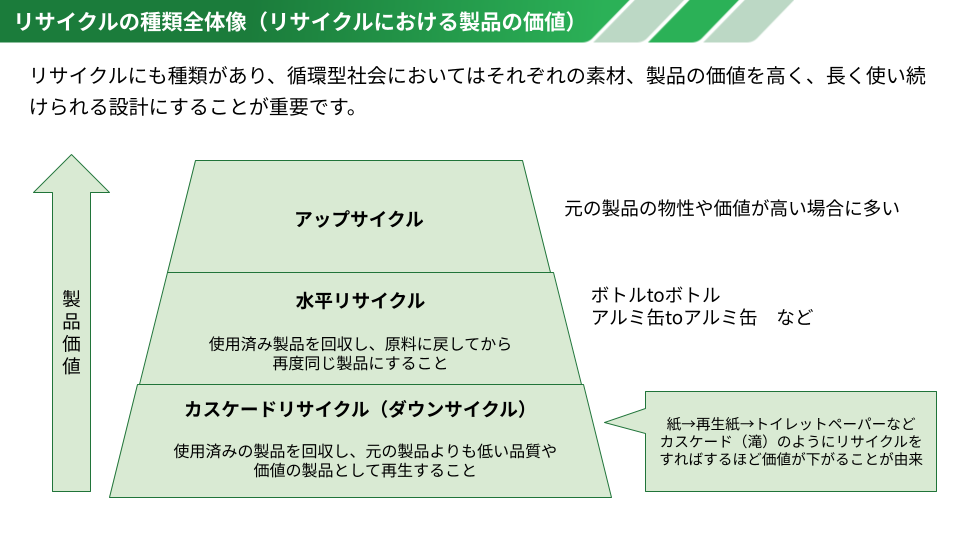 リサイクルの種類全体像（リサイクルにおける製品の価値）

リサイクルにも種類があり、循環型社会においてはそれぞれの素材、製品の価値を高く、長く使い続けられる設計にすることが重要です。

製品価値

アップサイクル

元の製品の物性や価値が高い場合に多い

水平リサイクル

使用済み製品を回収し、原料に戻してから再度同じ製品にすること

ボトルtoボトル
アルミ缶toアルミ缶　など

カスケードリサイクル（ダウンサイクル）

使用済みの製品を回収し、元の製品よりも低い品質や価値の製品として再生すること

紙→再生紙→トイレットペーパーなど
カスケード（滝）のようにリサイクルをすればするほど価値が下がることが由来